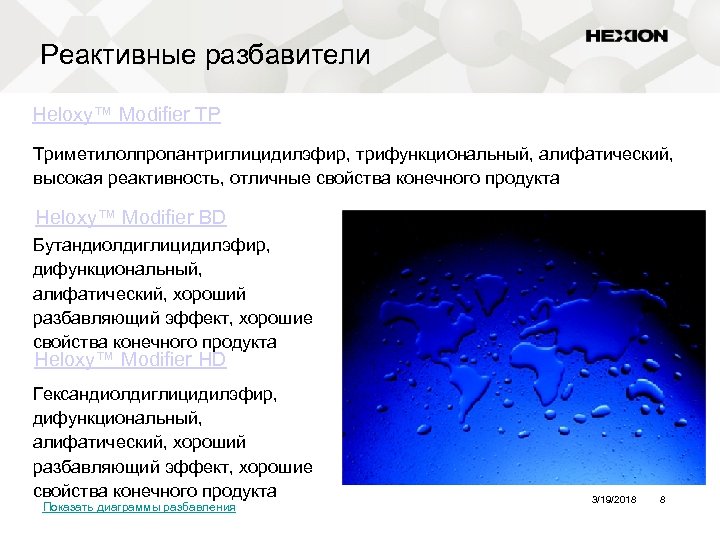 HEXION

Реактивные разбавители

Heloxy™ Modifier TP

Триметилолпропантриглицидилэфир, трифункциональный, алифатический, высокая реактивность, отличные свойства конечного продукта

Heloxy™ Modifier BD

Бутандиолдиглицидилэфир, дифункциональный, алифатический, хороший разбавляющий эффект, хорошие свойства конечного продукта

Heloxy™ Modifier HD

Гександиолдиглицидилэфир, дифункциональный, алифатический, хороший разбавляющий эффект, хорошие свойства конечного продукта

Показать диаграммы разбавления

3/19/2018 8